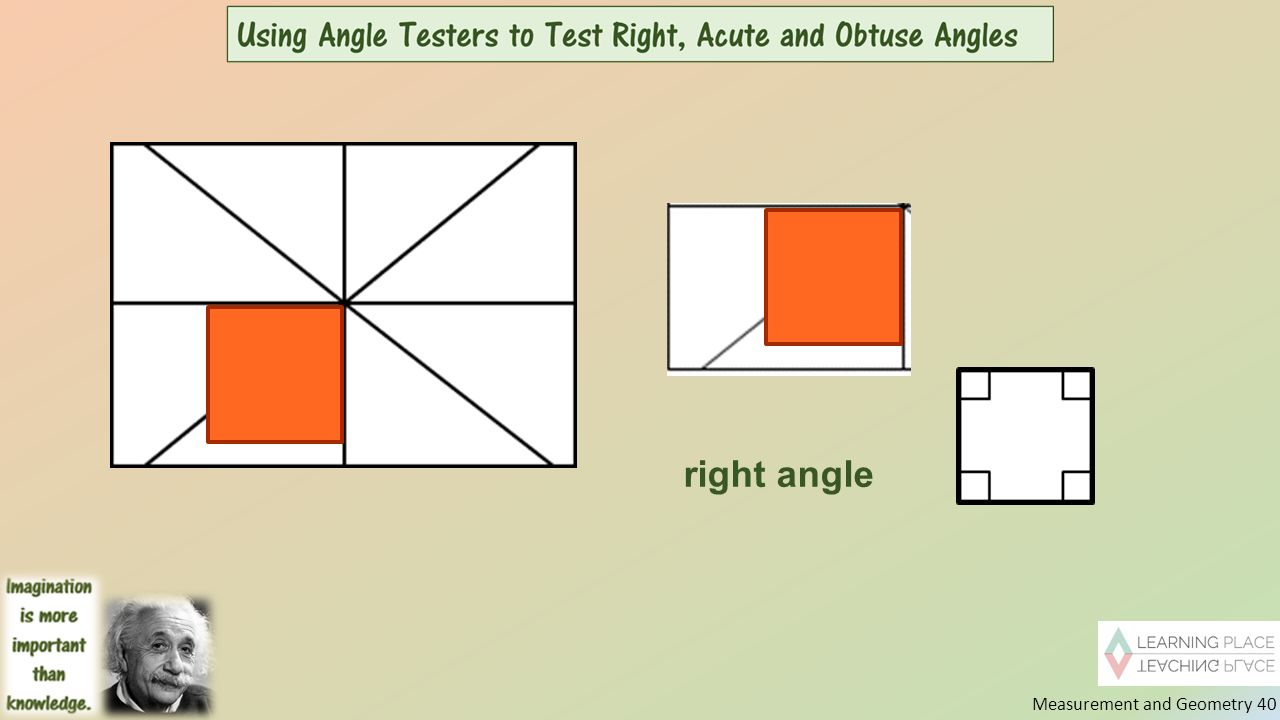 Using Angle Testers to Test Right, Acute and Obtuse Angles

right angle

Imagination is more important than knowledge.

LEARNING PLACE
TEACHING PLACE

Measurement and Geometry 40